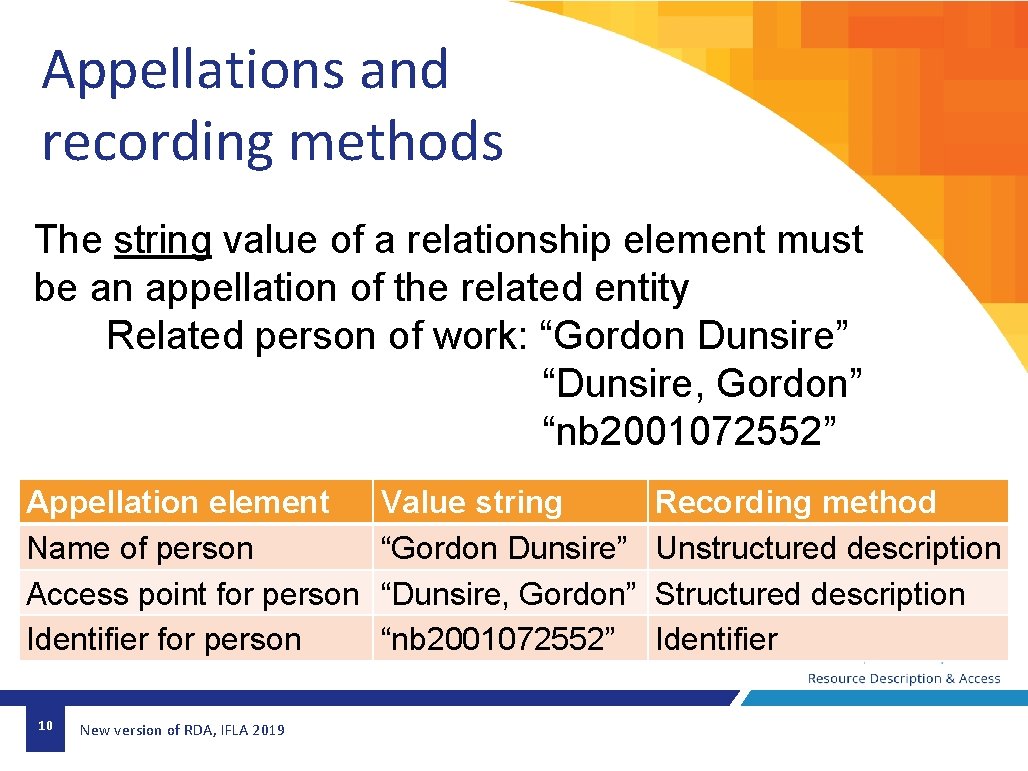 Appellations and recording methods

The string value of a relationship element must be an appellation of the related entity

Related person of work: “Gordon Dunsire”
“Dunsire, Gordon”
“nb2001072552”

| Appellation element | Value string | Recording method |
|---|---|---|
| Name of person | “Gordon Dunsire” | Unstructured description |
| Access point for person | “Dunsire, Gordon” | Structured description |
| Identifier for person | “nb2001072552” | Identifier |

Resource Description & Access

10

New version of RDA, IFLA 2019